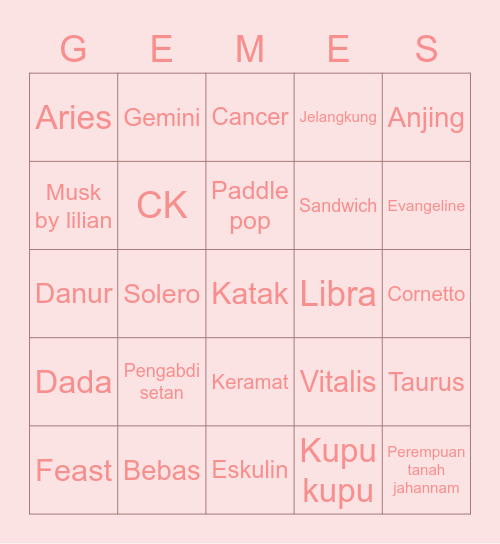 | G | E | M | E | S |
|---|---|---|---|---|
| Aries | Gemini | Cancer | Jelangkung | Anjing |
| Musk by lilian | CK | Paddle pop | Sandwich | Evangeline |
| Danur | Solero | Katak | Libra | Cornetto |
| Dada | Pengabdi setan | Keramat | Vitalis | Taurus |
| Feast | Bebas | Eskulin | Kupu kupu | Perempuan tanah jahannam |